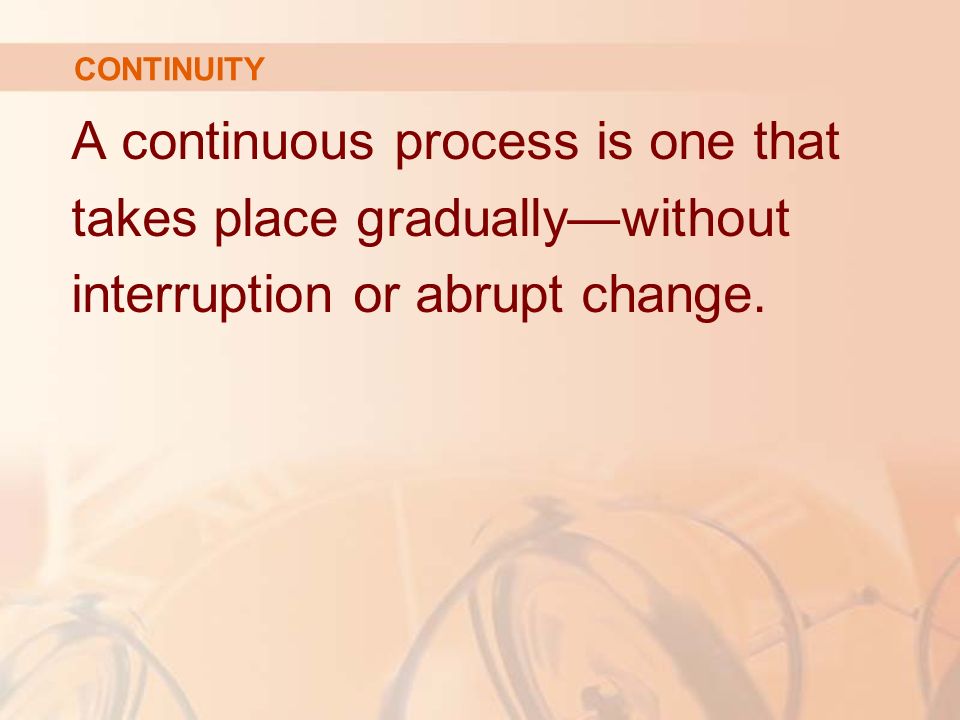 CONTINUITY

A continuous process is one that takes place gradually—without interruption or abrupt change.